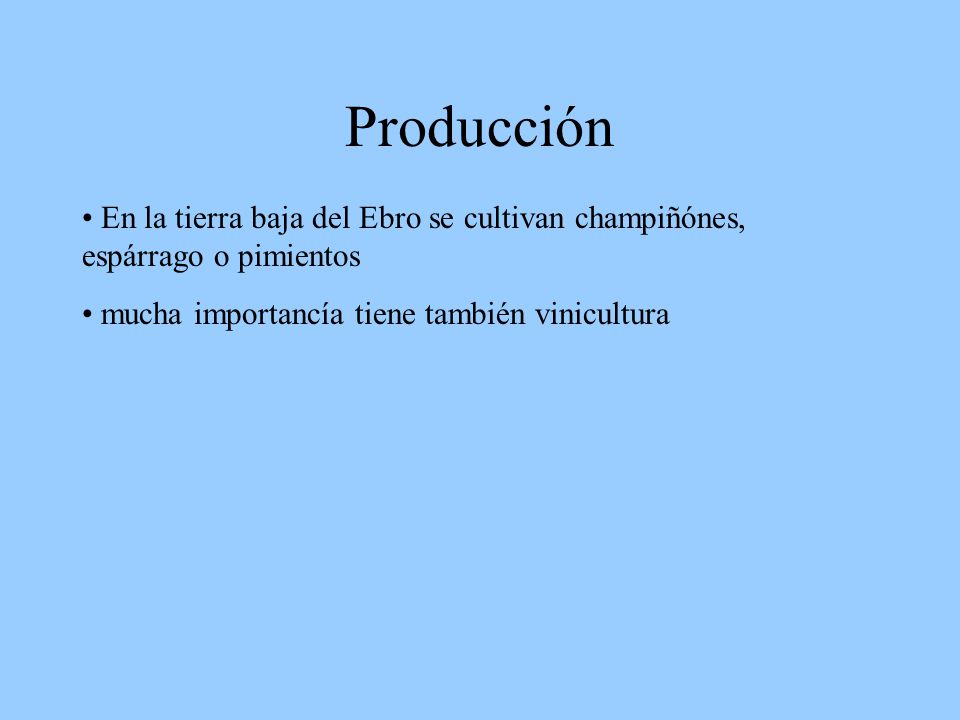 Producción

• En la tierra baja del Ebro se cultivan champiñónes, espárrago o pimientos

• mucha importancía tiene también vinicultura